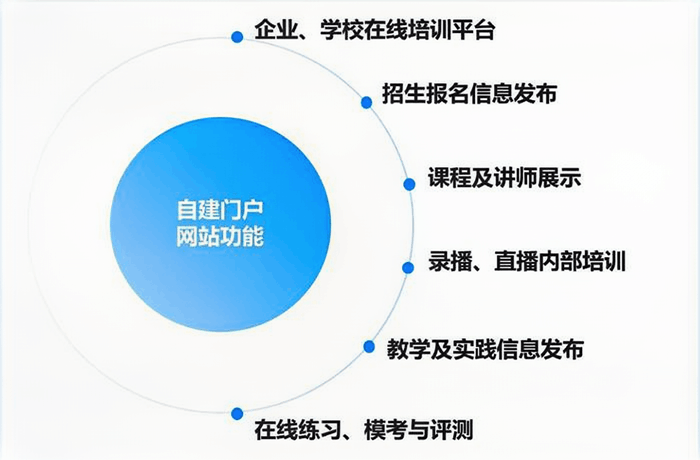 自建门户
网站功能

企业、学校在线培训平台

招生报名信息发布

课程及讲师展示

录播、直播内部培训

教学及实践信息发布

在线练习、模考与评测